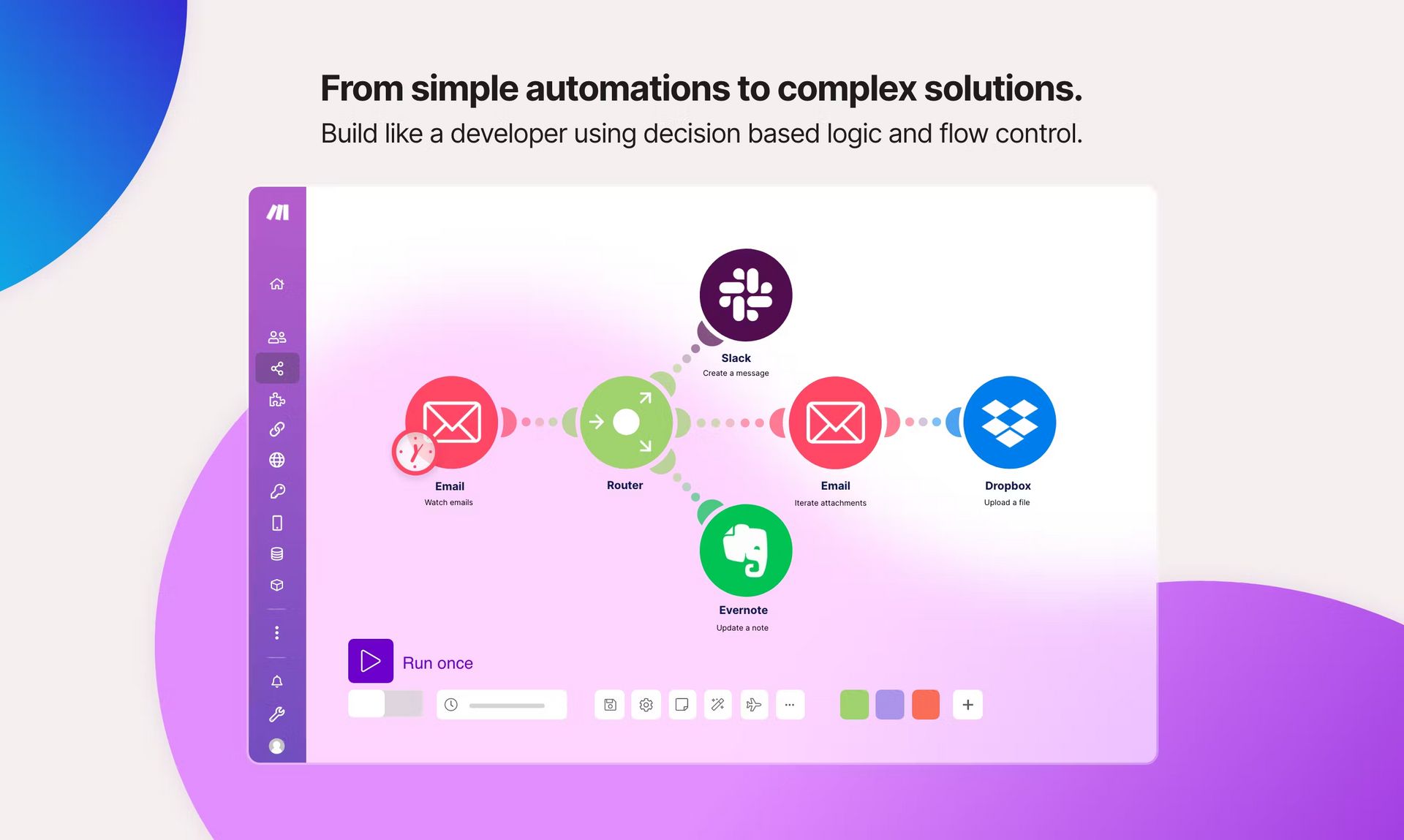 From simple automations to complex solutions.
Build like a developer using decision based logic and flow control.

Slack
Create a message

Email
Watch emails

Router

Email
Iterate attachments

Dropbox
Upload a file

Evernote
Update a note

Run once